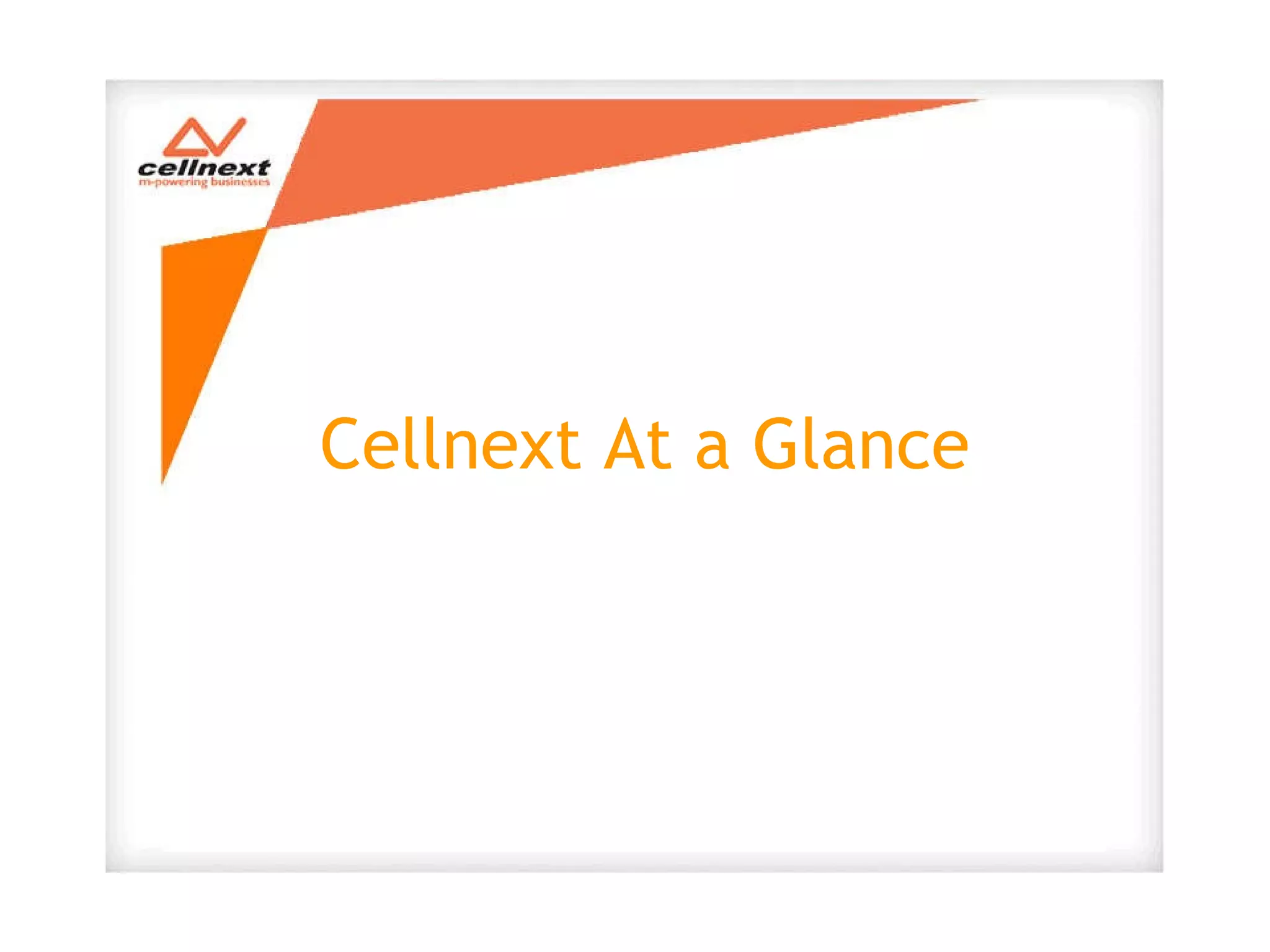 cellnext
m-powering businesses

Cellnext At a Glance